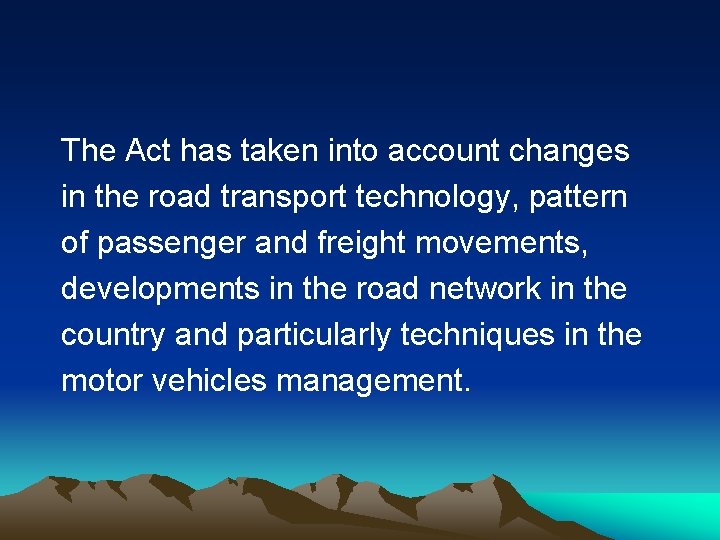 The Act has taken into account changes in the road transport technology, pattern of passenger and freight movements, developments in the road network in the country and particularly techniques in the motor vehicles management.